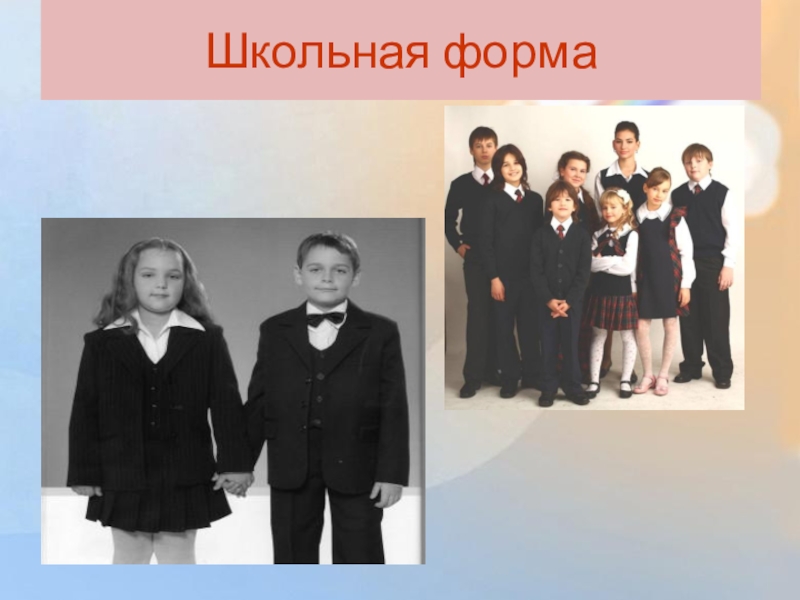 Школьная форма